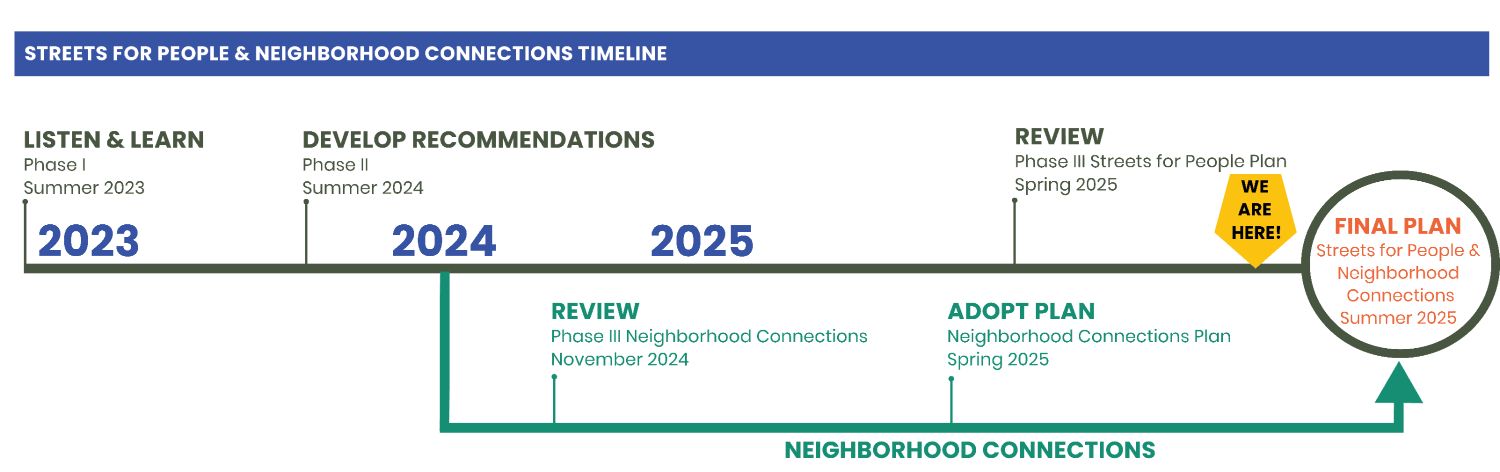 STREETS FOR PEOPLE & NEIGHBORHOOD CONNECTIONS TIMELINE

LISTEN & LEARN
Phase I
Summer 2023

DEVELOP RECOMMENDATIONS
Phase II
Summer 2024

REVIEW
Phase III Streets for People Plan
Spring 2025

WE ARE HERE!

2023

2024

2025

FINAL PLAN
Streets for People & Neighborhood Connections
Summer 2025

REVIEW
Phase III Neighborhood Connections
November 2024

ADOPT PLAN
Neighborhood Connections Plan
Spring 2025

NEIGHBORHOOD CONNECTIONS